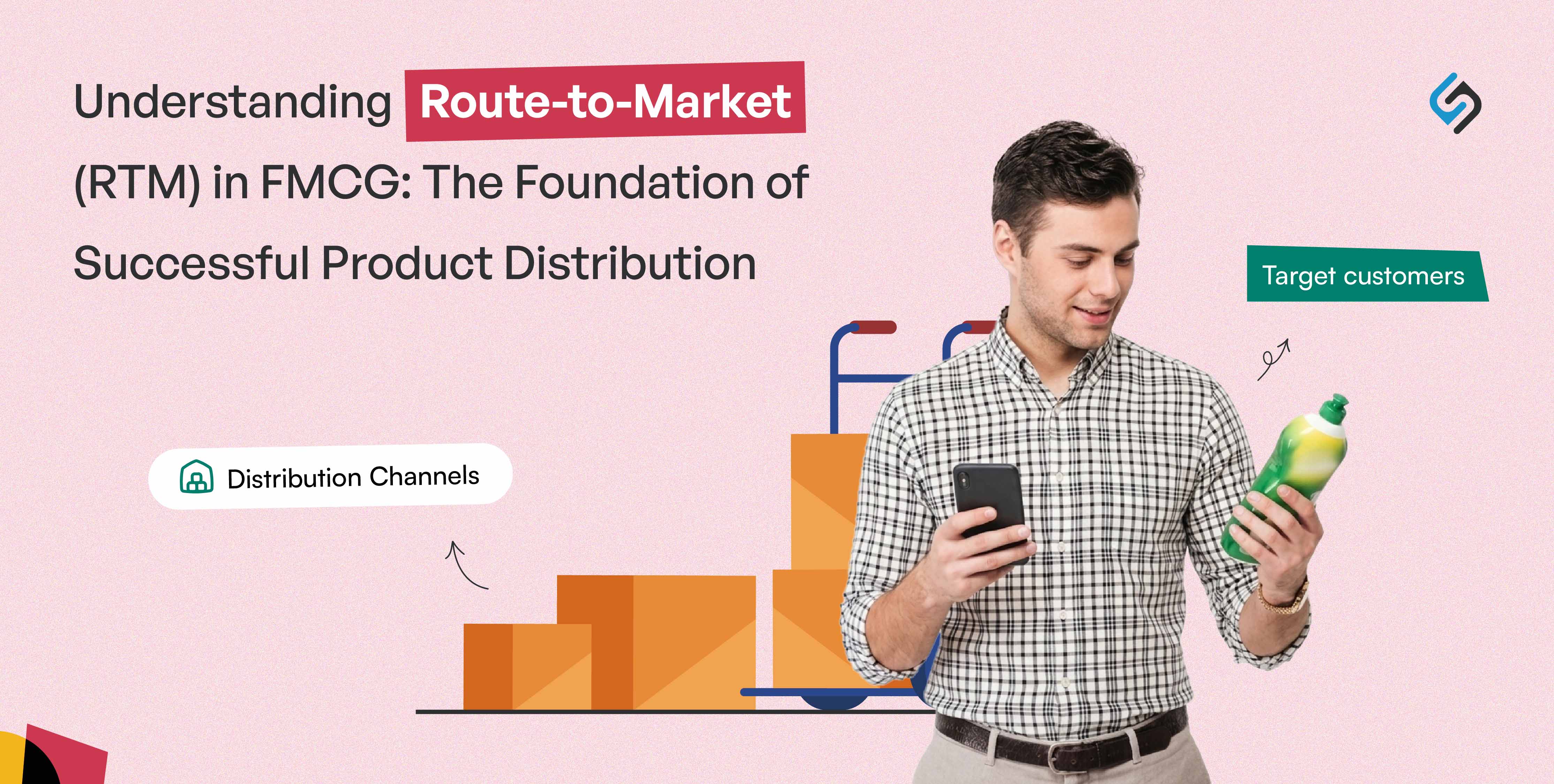 Understanding Route-to-Market (RTM) in FMCG: The Foundation of Successful Product Distribution

Target customers

Distribution Channels